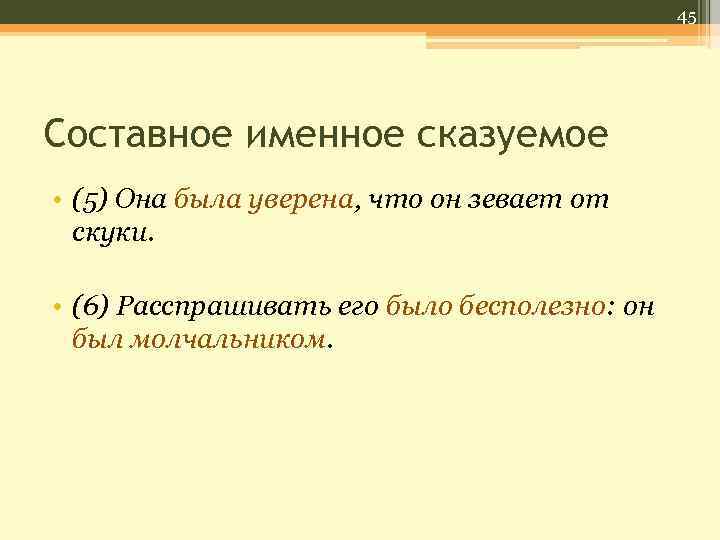 45

Составное именное сказуемое

• (5) Она была уверена, что он зевает от скуки.

• (6) Расспрашивать его было бесполезно: он был молчальником.